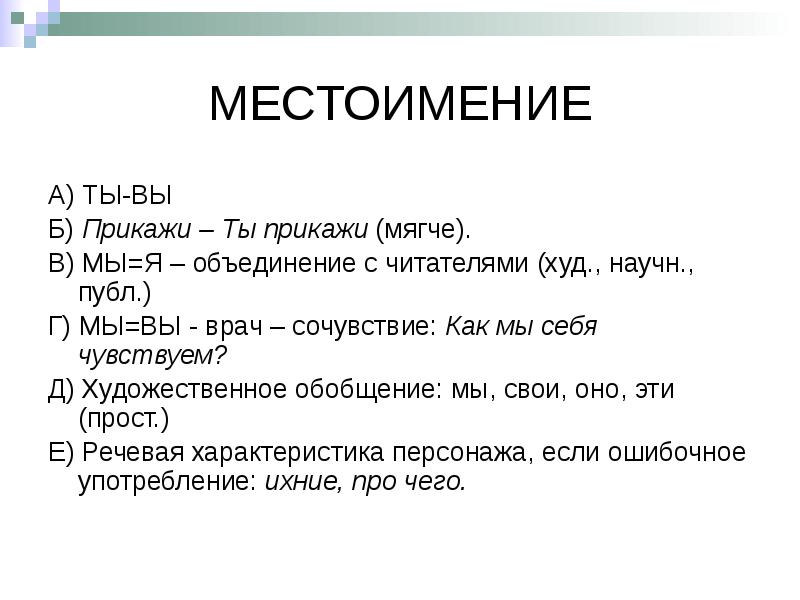 МЕСТОИМЕНИЕ

А) ТЫ-ВЫ

Б) Прикажи – Ты прикажи (мягче).

В) МЫ=Я – объединение с читателями (худ., научн., публ.)

Г) МЫ=ВЫ - врач – сочувствие: Как мы себя чувствуем?

Д) Художественное обобщение: мы, свои, оно, эти (прост.)

Е) Речевая характеристика персонажа, если ошибочное употребление: ихние, про чего.